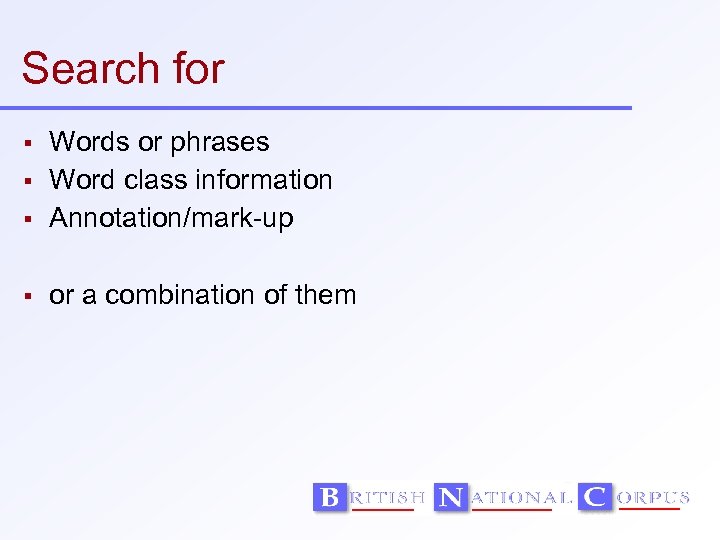 Search for

- Words or phrases
- Word class information
- Annotation/mark-up

- or a combination of them

BRITISH NATIONAL CORPUS